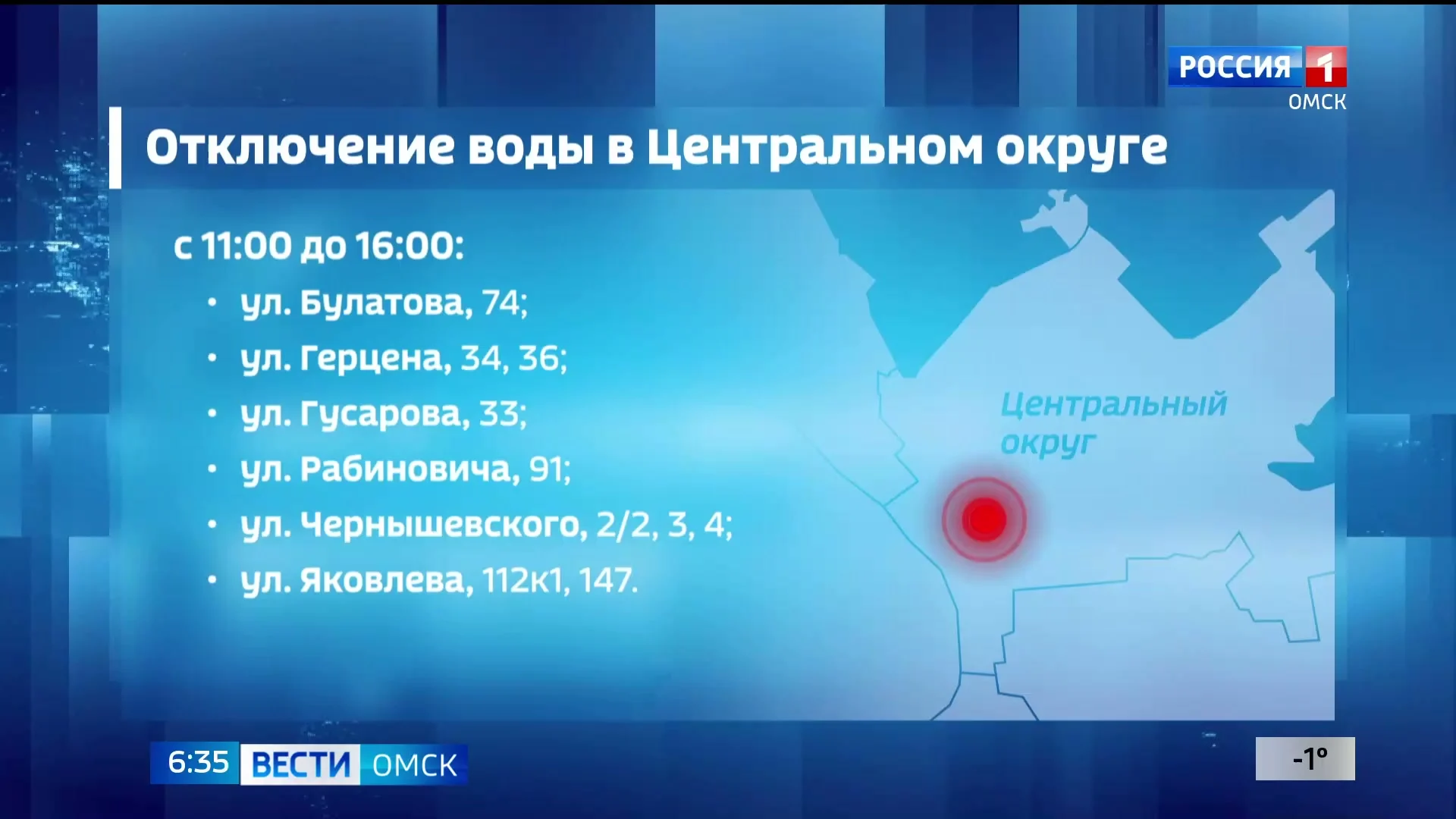 РОССИЯ 1
ОМСК

Отключение воды в Центральном округе

с 11:00 до 16:00:
• ул. Булатова, 74;
• ул. Герцена, 34, 36;
• ул. Гусарова, 33;
• ул. Рабиновича, 91;
• ул. Чернышевского, 2/2, 3, 4;
• ул. Яковлева, 112к1, 147.

Центральный округ

6:35 ВЕСТИ ОМСК

-1°